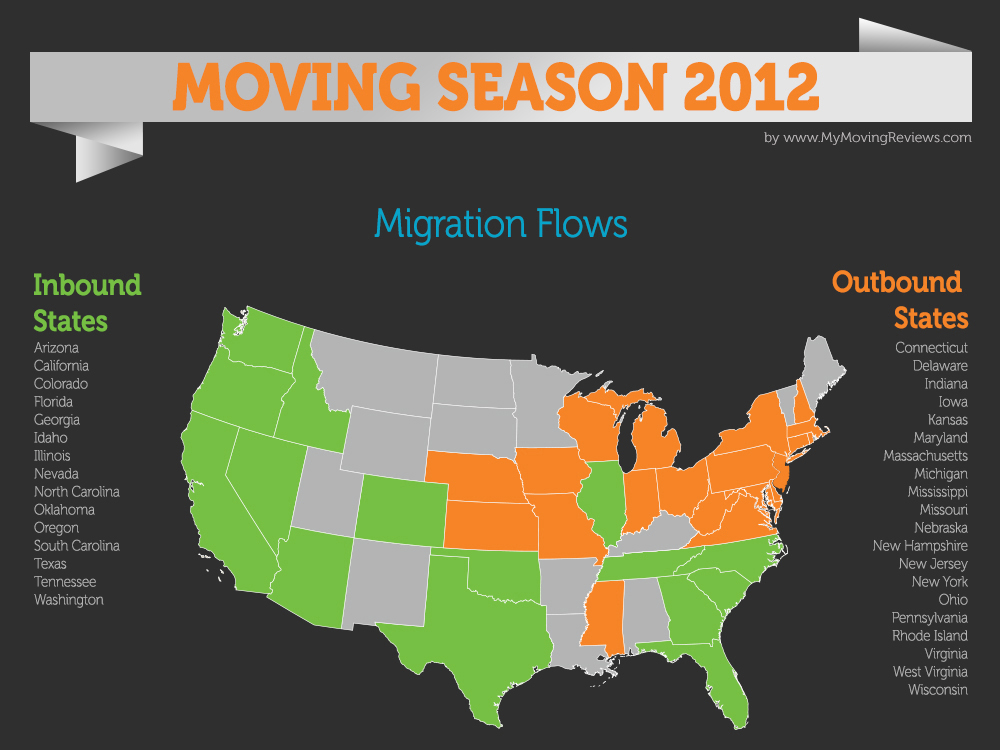 MOVING SEASON 2012

by www.MyMovingReviews.com

Migration Flows

Inbound States

Arizona
California
Colorado
Florida
Georgia
Idaho
Illinois
Nevada
North Carolina
Oklahoma
Oregon
South Carolina
Texas
Tennessee
Washington

Outbound States

Connecticut
Delaware
Indiana
Iowa
Kansas
Maryland
Massachusetts
Michigan
Mississippi
Missouri
Nebraska
New Hampshire
New Jersey
New York
Ohio
Pennsylvania
Rhode Island
Virginia
West Virginia
Wisconsin